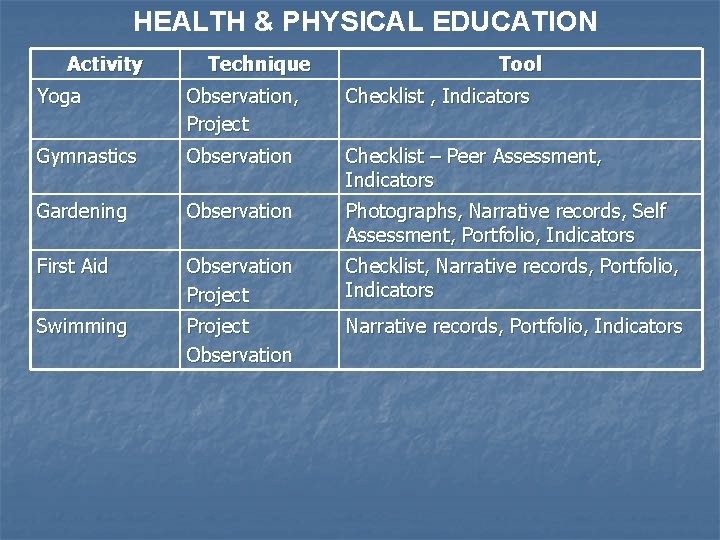 HEALTH & PHYSICAL EDUCATION

| Activity | Technique | Tool |
|---|---|---|
| Yoga | Observation, Project | Checklist , Indicators |
| Gymnastics | Observation | Checklist – Peer Assessment, Indicators |
| Gardening | Observation | Photographs, Narrative records, Self Assessment, Portfolio, Indicators |
| First Aid | Observation Project | Checklist, Narrative records, Portfolio, Indicators |
| Swimming | Project Observation | Narrative records, Portfolio, Indicators |